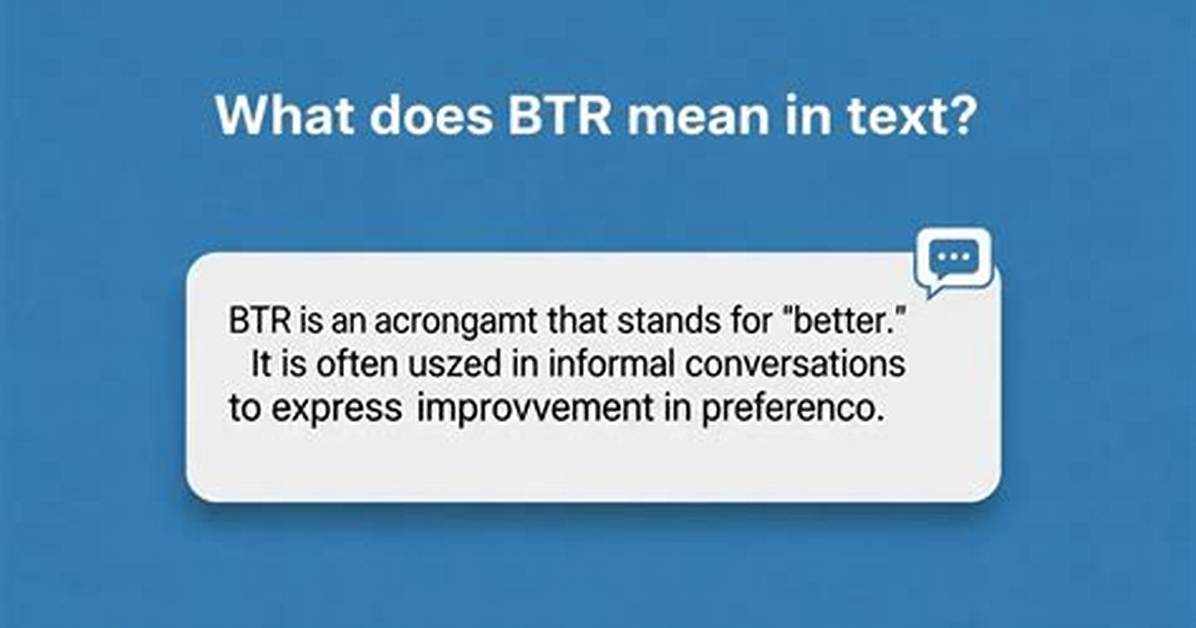 What does BTR mean in text?

BTR is an acrongamt that stands for "better." It is often uszed in informal conversations to express improvvement in preferenco.